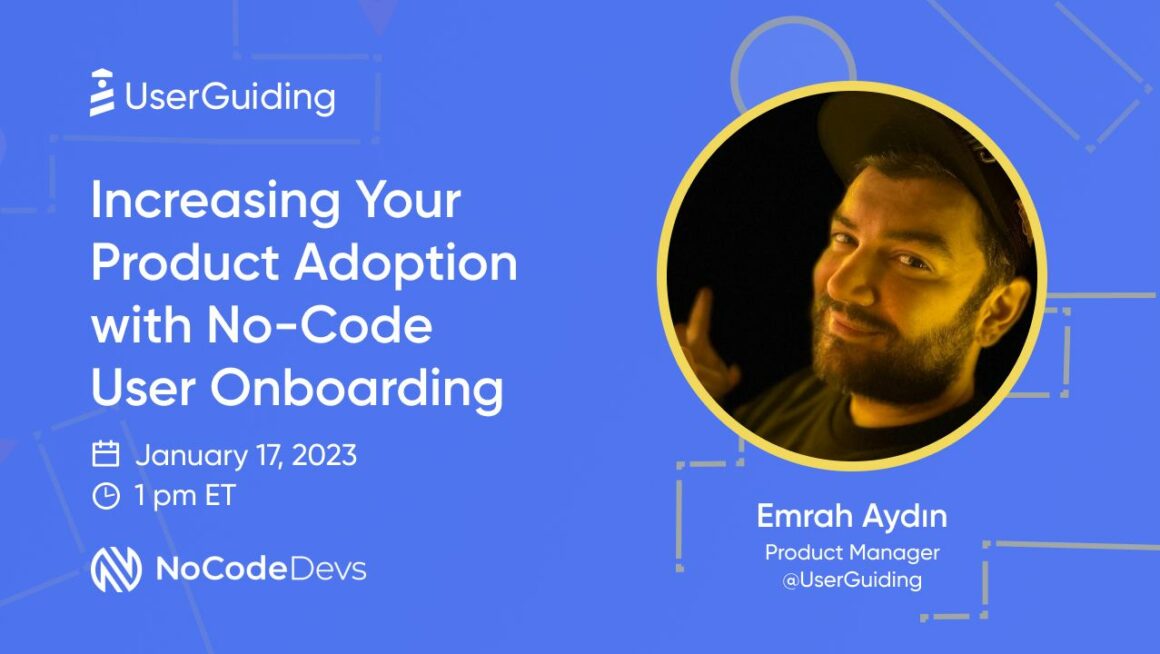 UserGuiding

Increasing Your Product Adoption with No-Code User Onboarding

January 17, 2023
1 pm ET

NoCodeDevs

Emrah Aydın
Product Manager
@UserGuiding